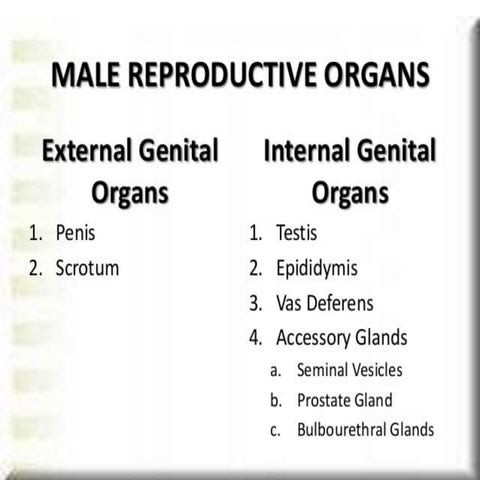 MALE REPRODUCTIVE ORGANS

External Genital Organs

1. Penis
2. Scrotum

Internal Genital Organs

1. Testis
2. Epididymis
3. Vas Deferens
4. Accessory Glands
a. Seminal Vesicles
b. Prostate Gland
c. Bulbourethral Glands